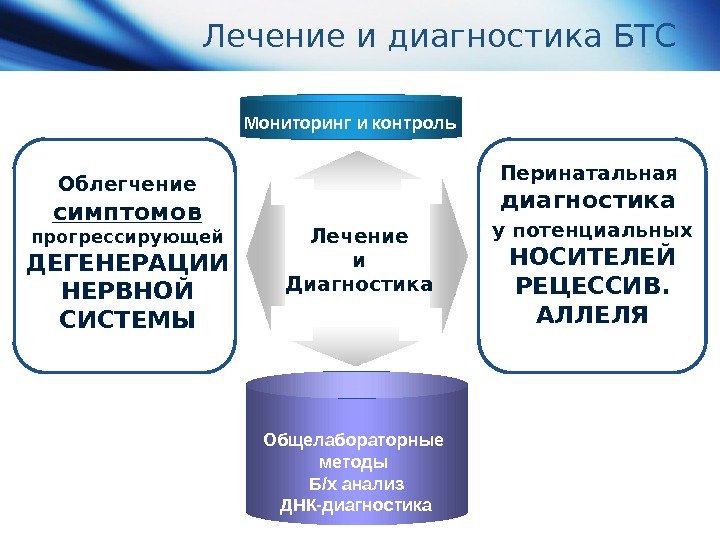 Лечение и диагностика БТС

Мониторинг и контроль

Облегчение симптомов прогрессирующей ДЕГЕНЕРАЦИИ НЕРВНОЙ СИСТЕМЫ

Лечение и Диагностика

Перинатальная диагностика у потенциальных НОСИТЕЛЕЙ РЕЦЕССИВ. АЛЛЕЛЯ

Общелабораторные методы
Б/х анализ
ДНК-диагностика